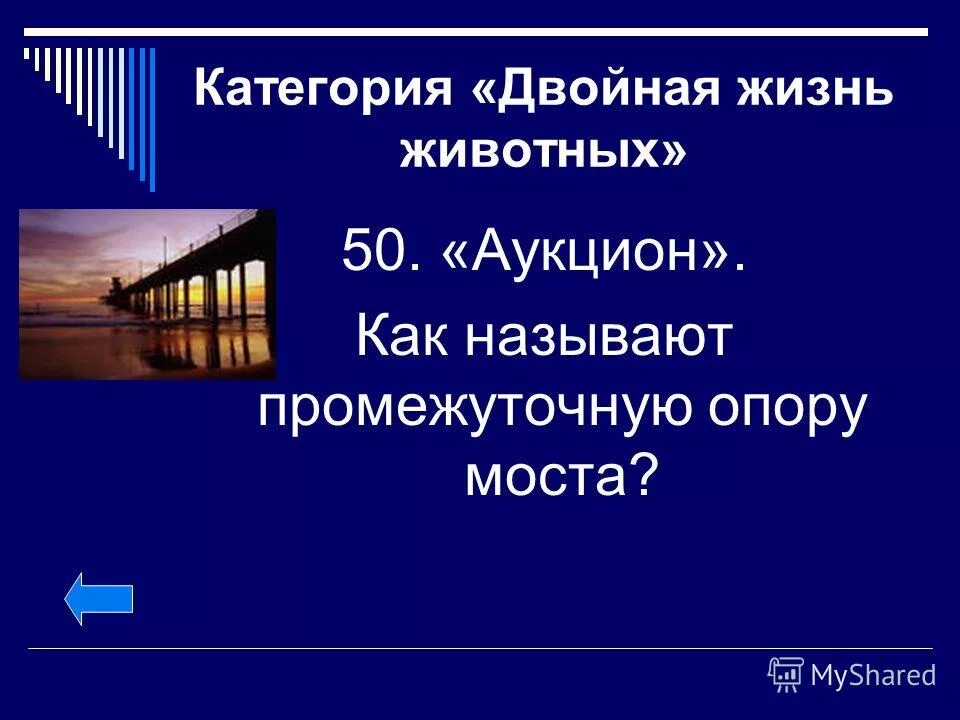 Категория «Двойная жизнь животных»

50. «Аукцион».

Как называют промежуточную опору моста?

MyShared